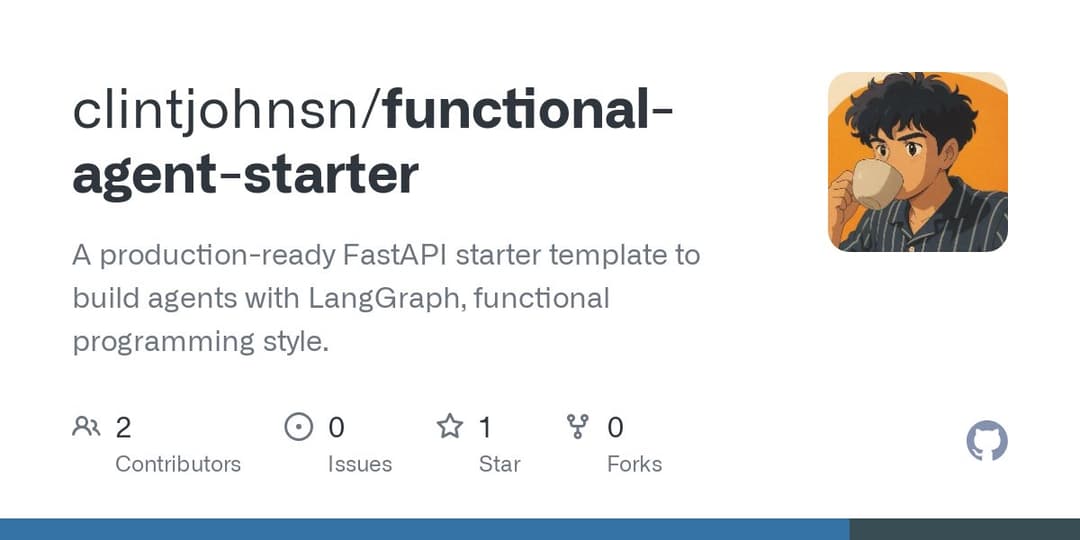 clintjohnsn/functional-agent-starter

A production-ready FastAPI starter template to build agents with LangGraph, functional programming style.

2
Contributors

0
Issues

1
Star

0
Forks